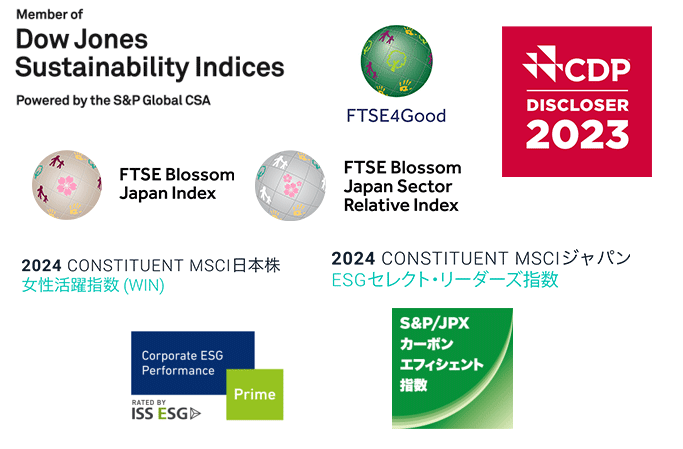 Member of
Dow Jones
Sustainability Indices
Powered by the S&P Global CSA

FTSE4Good

CDP
DISCLOSER
2023

FTSE Blossom
Japan Index

FTSE Blossom
Japan Sector
Relative Index

2024 CONSTITUENT MSCI日本株
女性活躍指数 (WIN)

2024 CONSTITUENT MSCIジャパン
ESGセレクト・リーダーズ指数

Corporate ESG
Performance
Prime
RATED BY
ISS ESG

S&P/JPX
カーボン
エフィシェント
指数